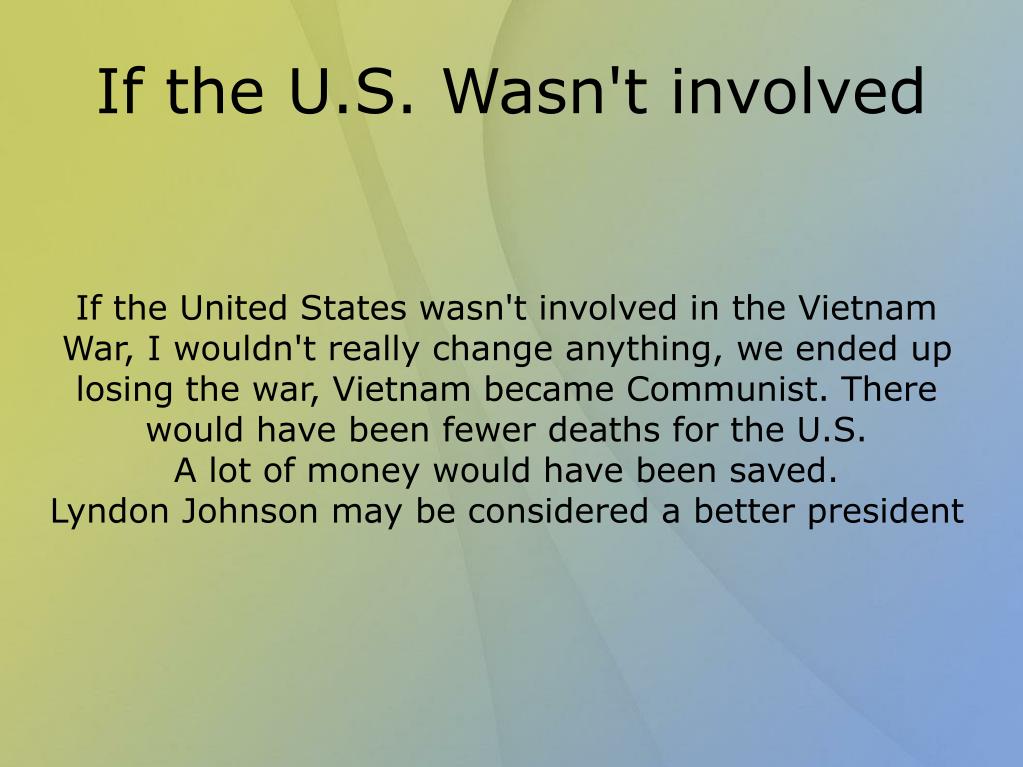 If the U.S. Wasn't involved

If the United States wasn't involved in the Vietnam War, I wouldn't really change anything, we ended up losing the war, Vietnam became Communist. There would have been fewer deaths for the U.S.
A lot of money would have been saved.
Lyndon Johnson may be considered a better president